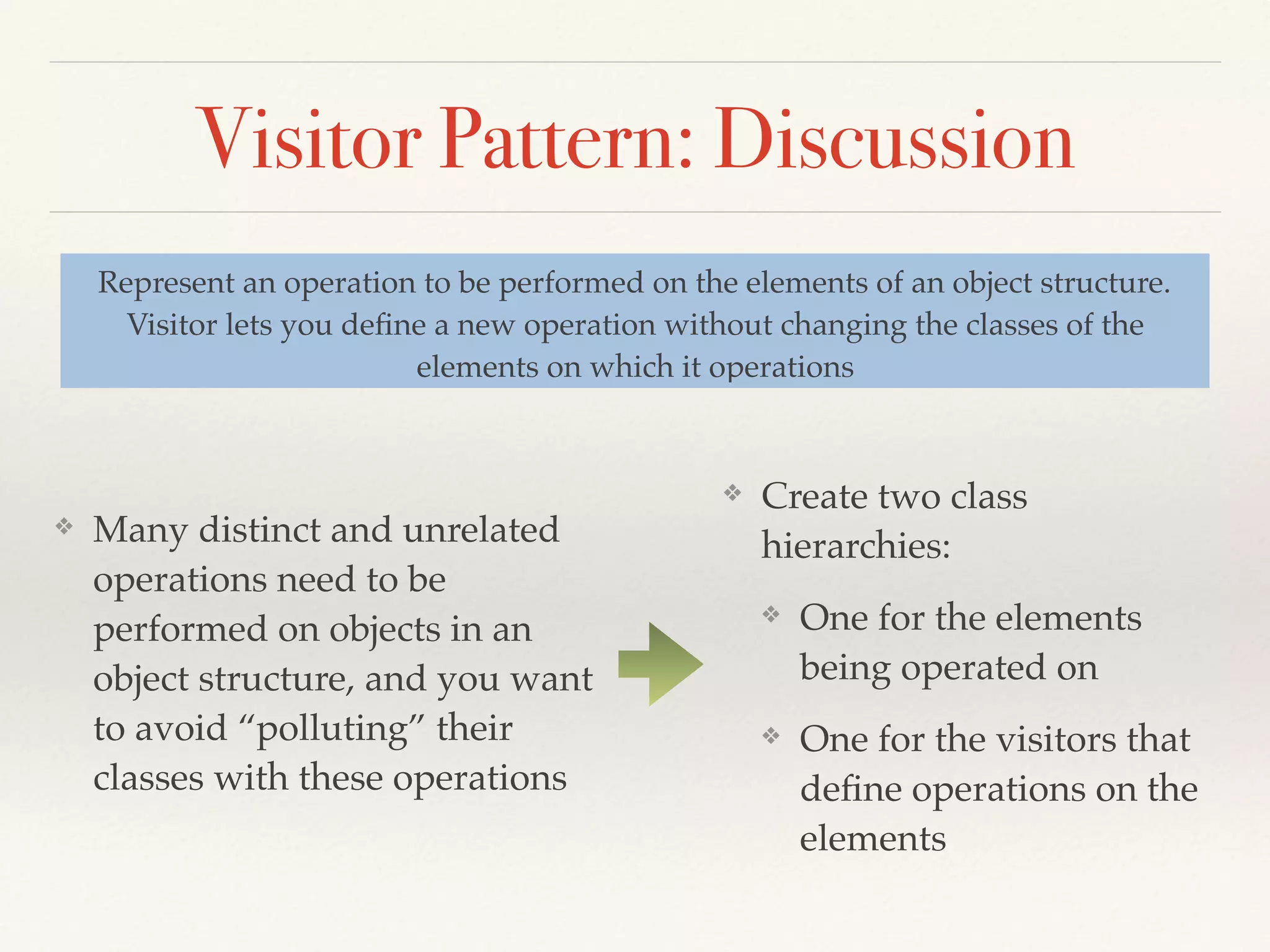 Visitor Pattern: Discussion

Represent an operation to be performed on the elements of an object structure. Visitor lets you define a new operation without changing the classes of the elements on which it operations

❖ Many distinct and unrelated operations need to be performed on objects in an object structure, and you want to avoid “polluting” their classes with these operations

❖ Create two class hierarchies:

❖ One for the elements being operated on

❖ One for the visitors that define operations on the elements